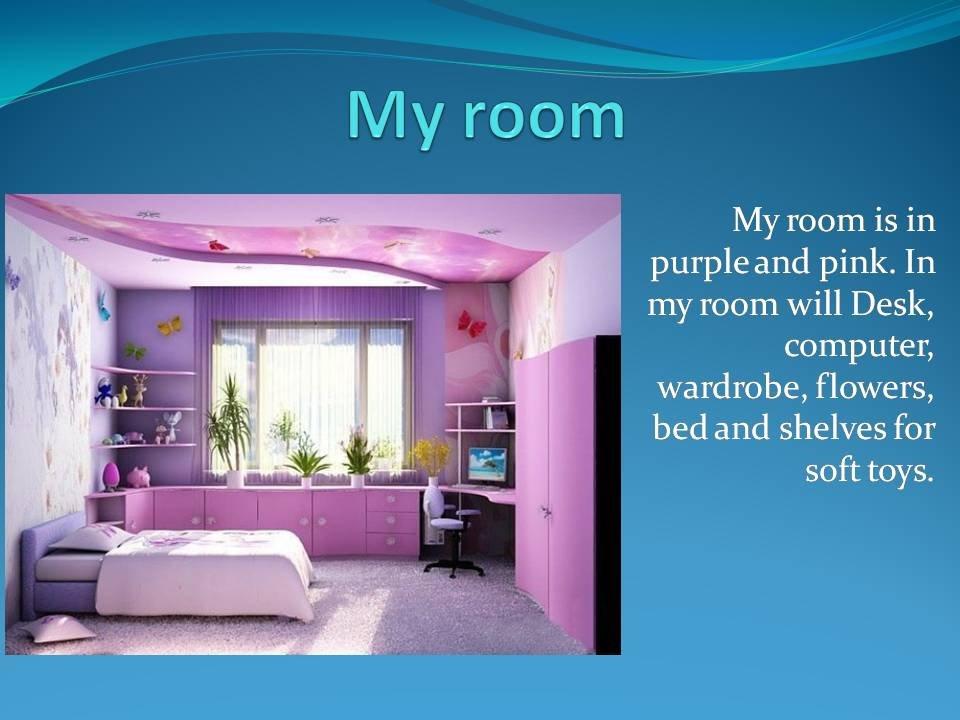 My room

My room is in purple and pink. In my room will Desk, computer, wardrobe, flowers, bed and shelves for soft toys.